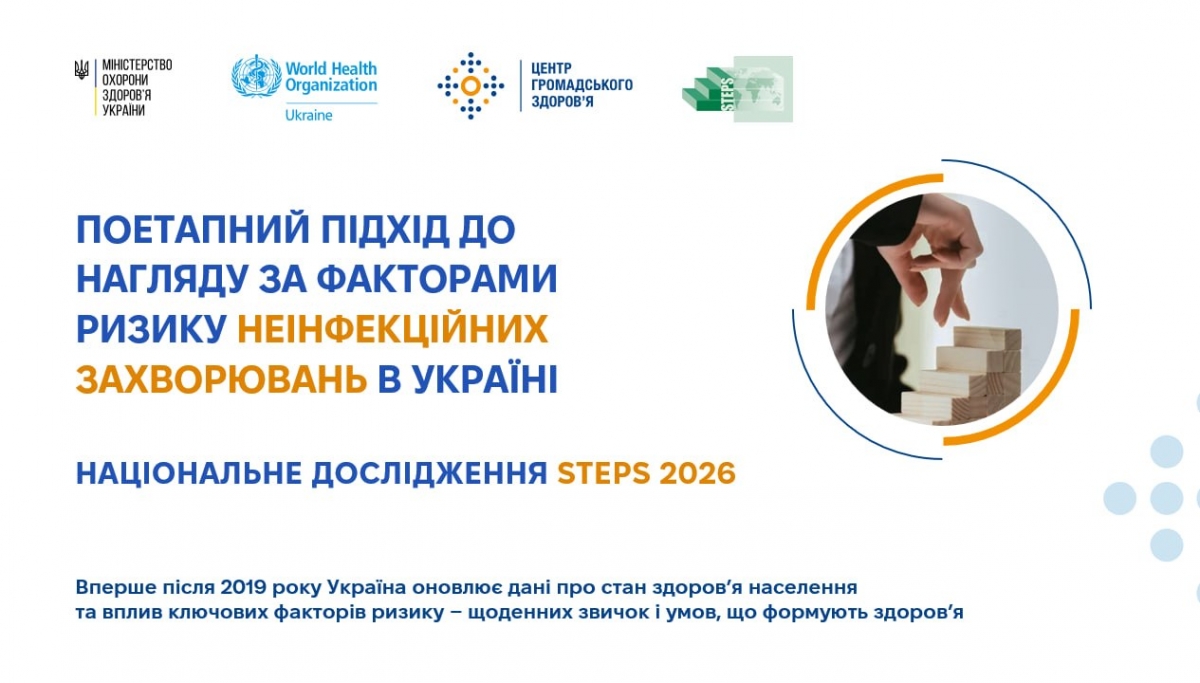 МІНІСТЕРСТВО ОХОРОНИ ЗДОРОВ'Я УКРАЇНИ

World Health Organization
Ukraine

ЦЕНТР ГРОМАДСЬКОГО ЗДОРОВ'Я

STEPS

ПОЕТАПНИЙ ПІДХІД ДО НАГЛЯДУ ЗА ФАКТОРАМИ РИЗИКУ НЕІНФЕКЦІЙНИХ ЗАХВОРЮВАНЬ В УКРАЇНІ

НАЦІОНАЛЬНЕ ДОСЛІДЖЕННЯ STEPS 2026

Вперше після 2019 року Україна оновлює дані про стан здоров'я населення та вплив ключових факторів ризику – щоденних звичок і умов, що формують здоров'я